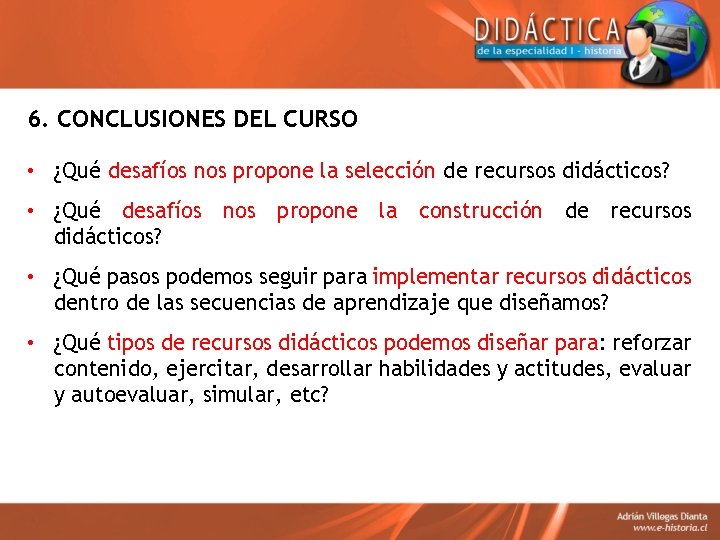 DIDÁCTICA
de la especialidad I - historia

6. CONCLUSIONES DEL CURSO

• ¿Qué desafíos nos propone la selección de recursos didácticos?

• ¿Qué desafíos nos propone la construcción de recursos didácticos?

• ¿Qué pasos podemos seguir para implementar recursos didácticos dentro de las secuencias de aprendizaje que diseñamos?

• ¿Qué tipos de recursos didácticos podemos diseñar para: reforzar contenido, ejercitar, desarrollar habilidades y actitudes, evaluar y autoevaluar, simular, etc?

Adrián Villegas Dianta
www.e-historia.cl